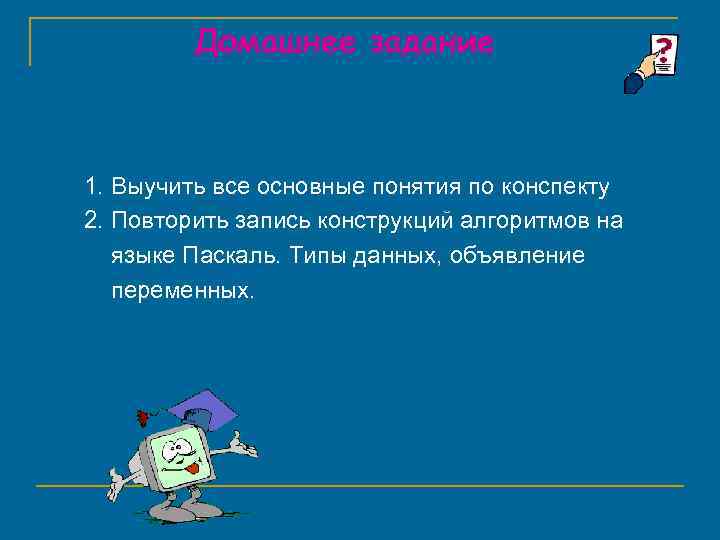 Домашнее задание

?

1. Выучить все основные понятия по конспекту
2. Повторить запись конструкций алгоритмов на языке Паскаль. Типы данных, объявление переменных.